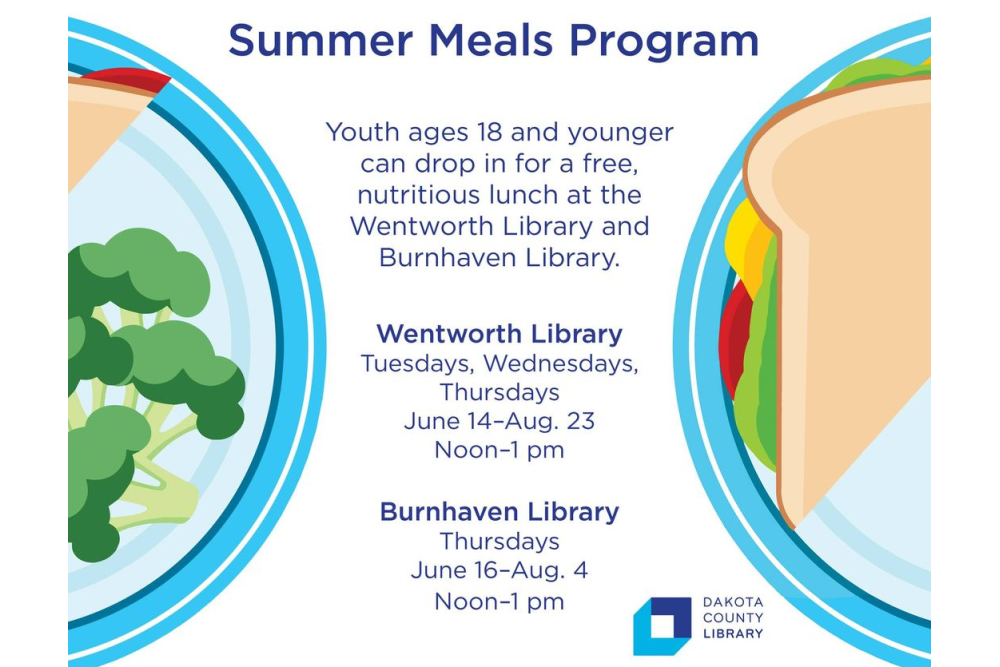 Summer Meals Program

Youth ages 18 and younger can drop in for a free, nutritious lunch at the Wentworth Library and Burnhaven Library.

Wentworth Library
Tuesdays, Wednesdays, Thursdays
June 14–Aug. 23
Noon–1 pm

Burnhaven Library
Thursdays
June 16–Aug. 4
Noon–1 pm

DAKOTA COUNTY LIBRARY